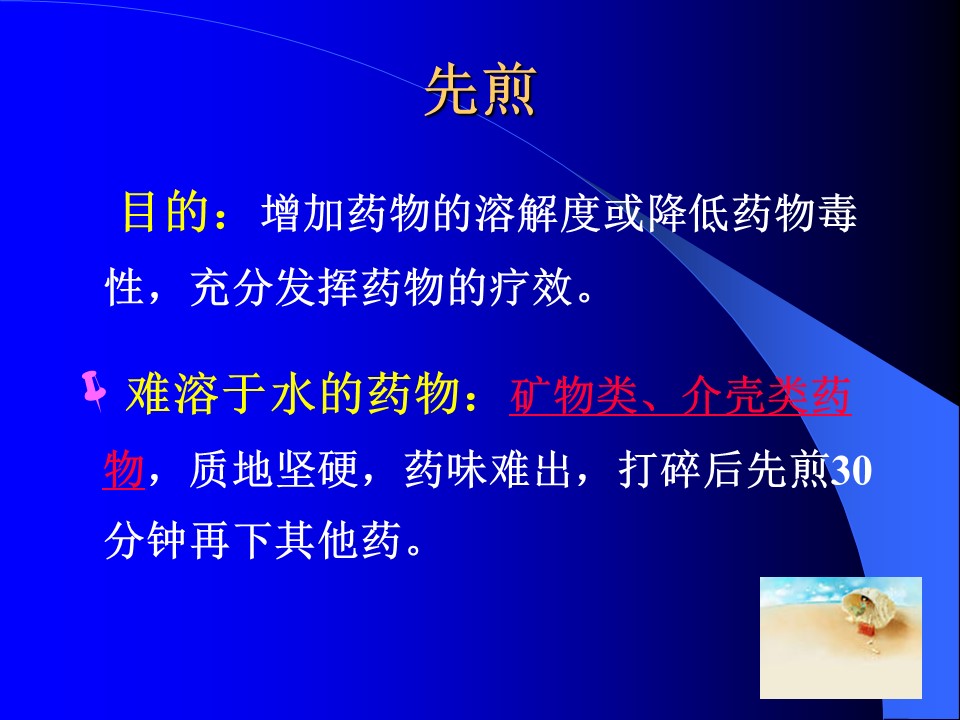 先煎

目的：增加药物的溶解度或降低药物毒性，充分发挥药物的疗效。

难溶于水的药物：矿物类、介壳类药物，质地坚硬，药味难出，打碎后先煎30分钟再下其他药。